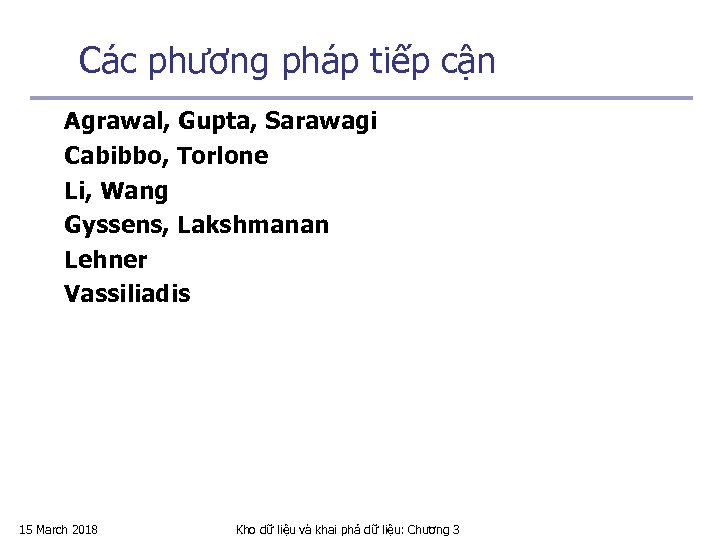 Các phương pháp tiếp cận

Agrawal, Gupta, Sarawagi
Cabibbo, Torlone
Li, Wang
Gyssens, Lakshmanan
Lehner
Vassiliadis

15 March 2018

Kho dữ liệu và khai phá dữ liệu: Chương 3